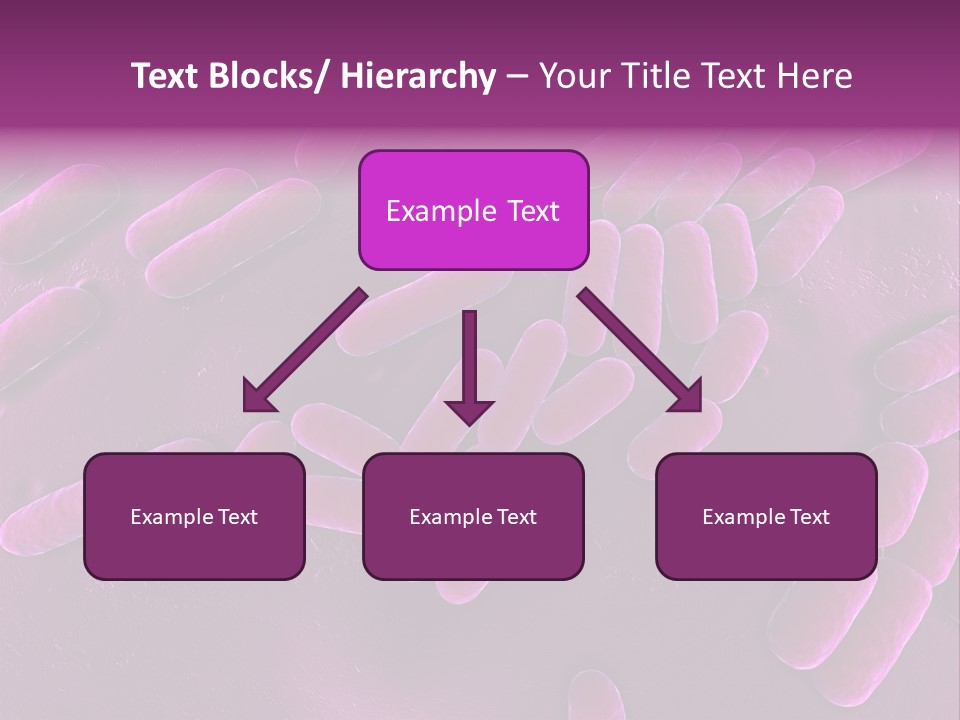 Text Blocks/ Hierarchy – Your Title Text Here

Example Text

Example Text

Example Text

Example Text